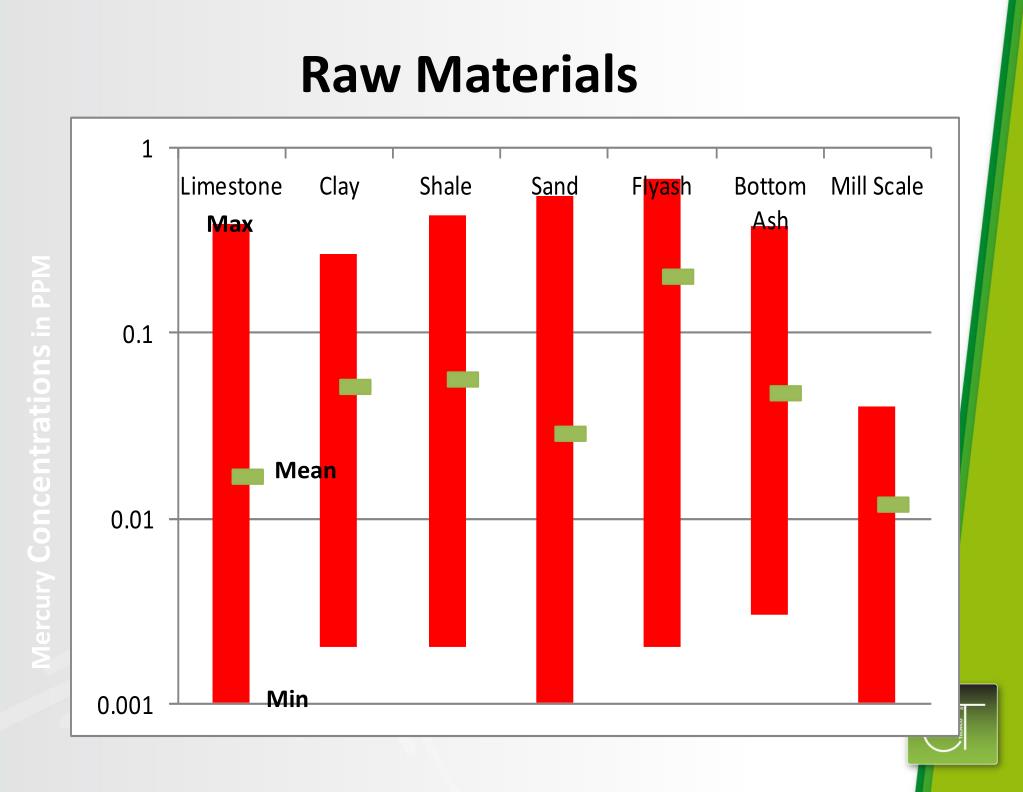 Raw Materials

Mercury Concentrations in PPM

1
0.1
0.01
0.001

Limestone
Clay
Shale
Sand
Flyash
Bottom Ash
Mill Scale

Max
Mean
Min